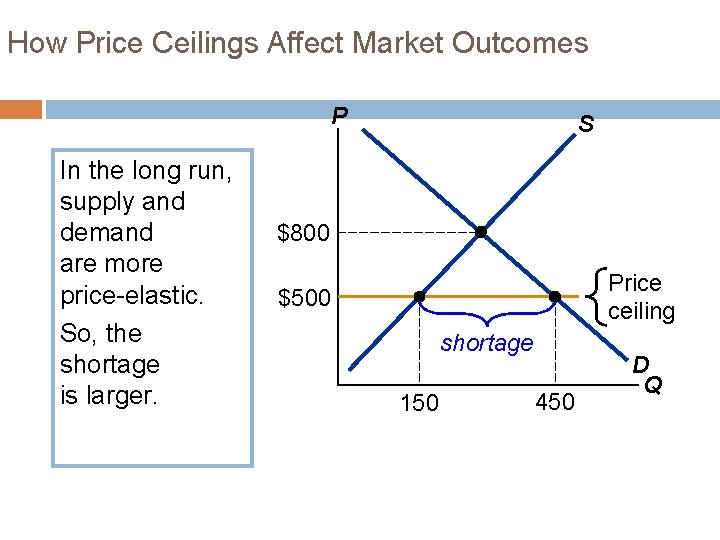 How Price Ceilings Affect Market Outcomes

In the long run, supply and demand are more price-elastic.

So, the shortage is larger.

P

S

$800

$500

Price ceiling

shortage

D

Q

150

450